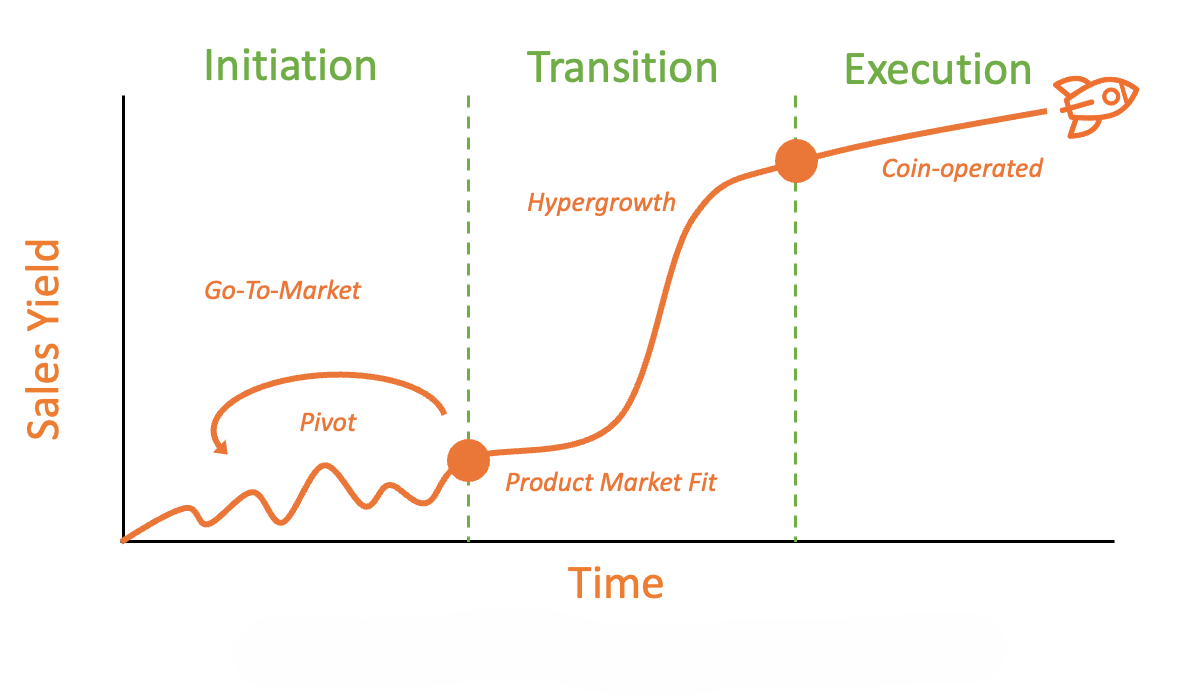 Initiation

Transition

Execution

Sales Yield

Go-To-Market

Pivot

Product Market Fit

Hypergrowth

Coin-operated

Time